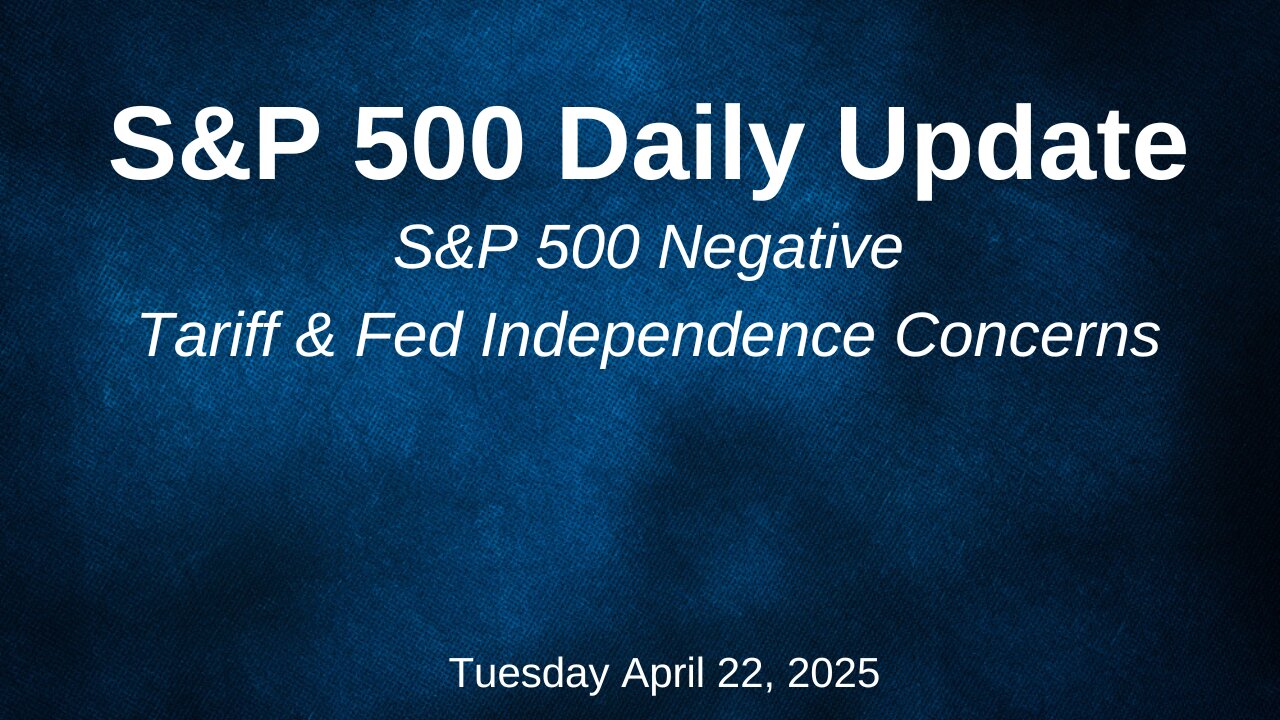 S&P 500 Daily Update

S&P 500 Negative

Tariff & Fed Independence Concerns

Tuesday April 22, 2025